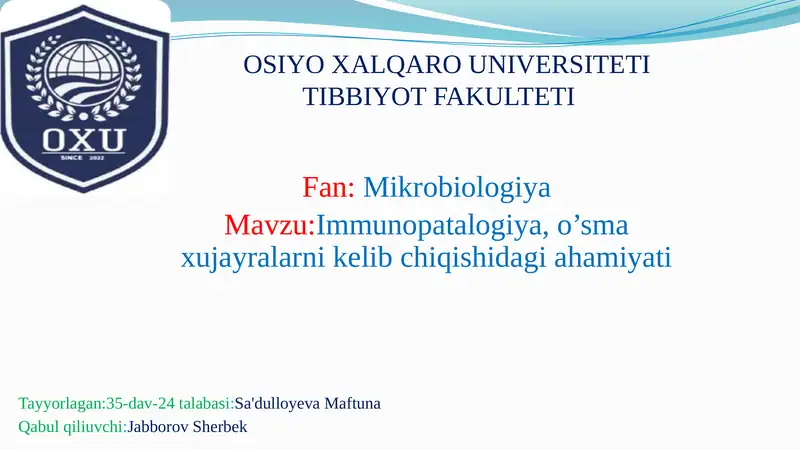 OXU

SINCE 2022

OSIYO XALQARO UNIVERSITETI
TIBBIYOT FAKULTETI

Fan: Mikrobiologiya

Mavzu:Immunopatalogiya, o’sma xujayralarni kelib chiqishidagi ahamiyati

Tayyorlagan:35-dav-24 talabasi:Sa'dulloyeva Maftuna

Qabul qiliuvchi:Jabborov Sherbek